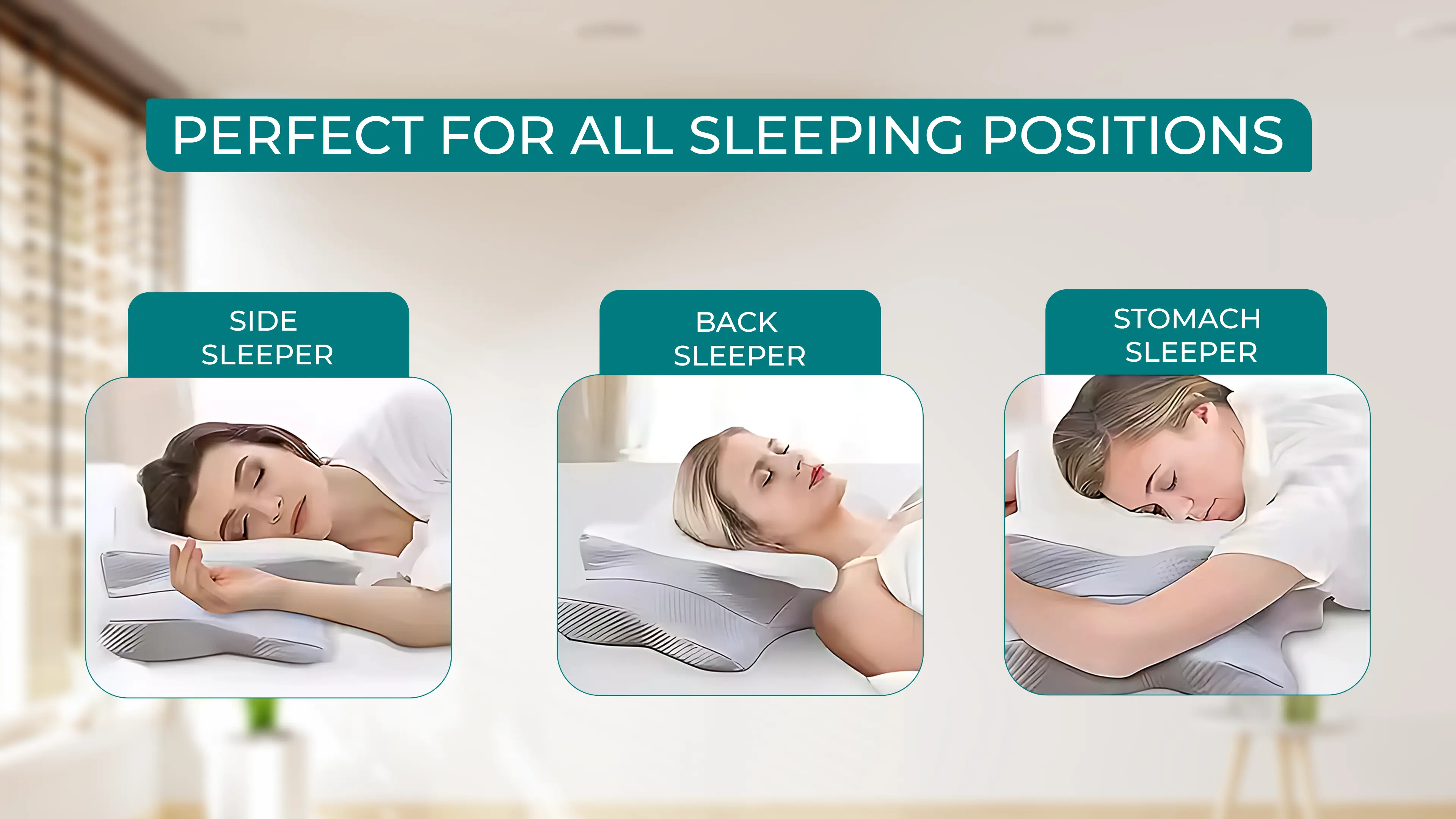 PERFECT FOR ALL SLEEPING POSITIONS

SIDE SLEEPER

BACK SLEEPER

STOMACH SLEEPER